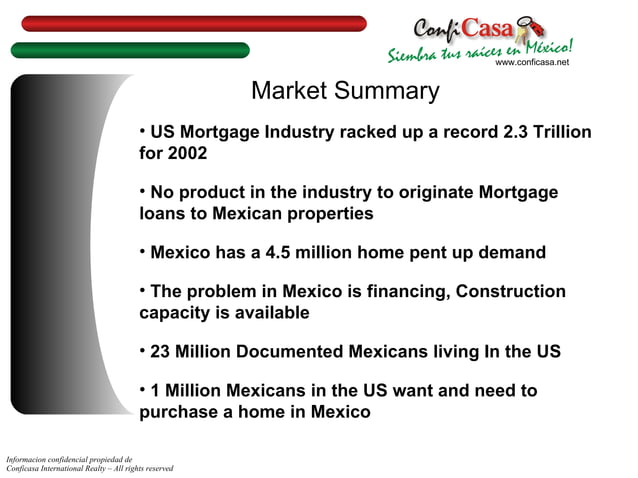 ConfiCasa
Siembra tus raíces en México!
www.conficasa.net

Market Summary

• US Mortgage Industry racked up a record 2.3 Trillion for 2002

• No product in the industry to originate Mortgage loans to Mexican properties

• Mexico has a 4.5 million home pent up demand

• The problem in Mexico is financing, Construction capacity is available

• 23 Million Documented Mexicans living In the US

• 1 Million Mexicans in the US want and need to purchase a home in Mexico

Informacion confidencial propiedad de
Conficasa International Realty – All rights reserved